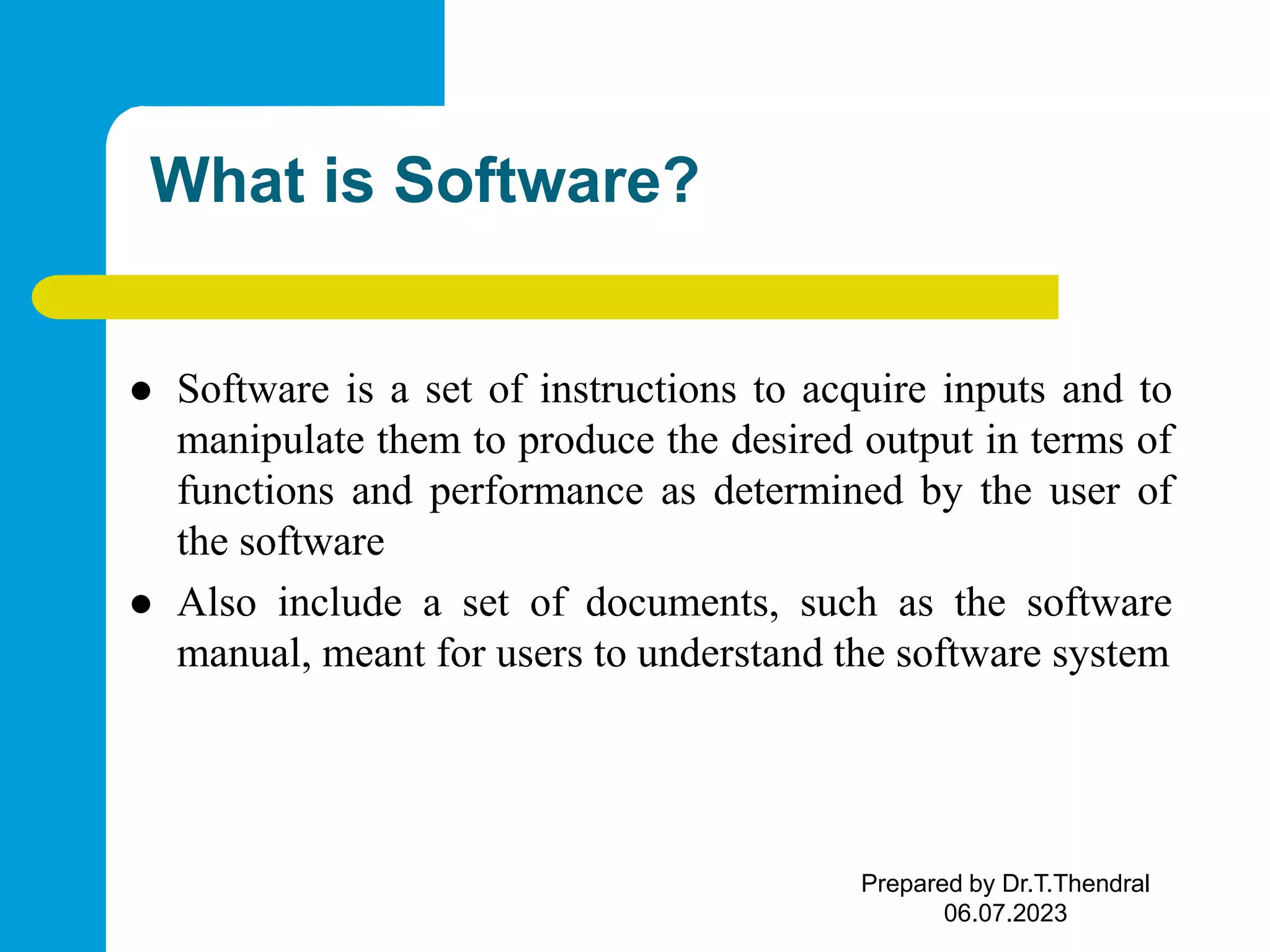 What is Software?

● Software is a set of instructions to acquire inputs and to manipulate them to produce the desired output in terms of functions and performance as determined by the user of the software

● Also include a set of documents, such as the software manual, meant for users to understand the software system

Prepared by Dr.T.Thendral
06.07.2023